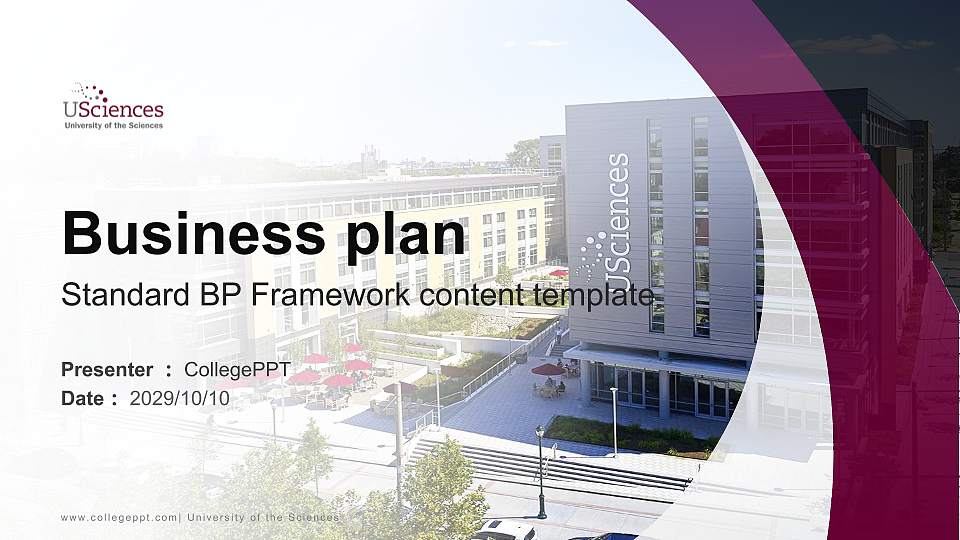 USciences
University of the Sciences

Business plan
Standard BP Framework content template

Presenter : CollegePPT
Date : 2029/10/10

USciences

www.collegeppt.com| University of the Sciences